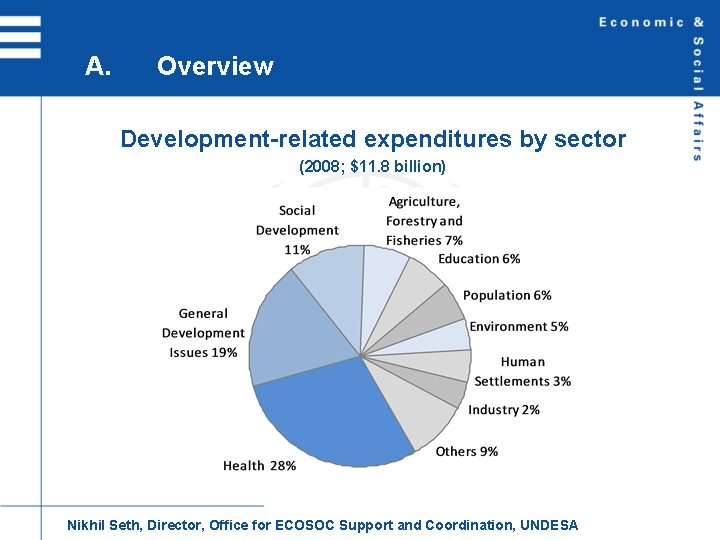 Economic & Social Affairs

A. Overview

Development-related expenditures by sector

(2008; $11.8 billion)

Social Development 11%

Agriculture, Forestry and Fisheries 7%

Education 6%

Population 6%

Environment 5%

Human Settlements 3%

Industry 2%

Others 9%

Health 28%

General Development Issues 19%

Nikhil Seth, Director, Office for ECOSOC Support and Coordination, UNDESA